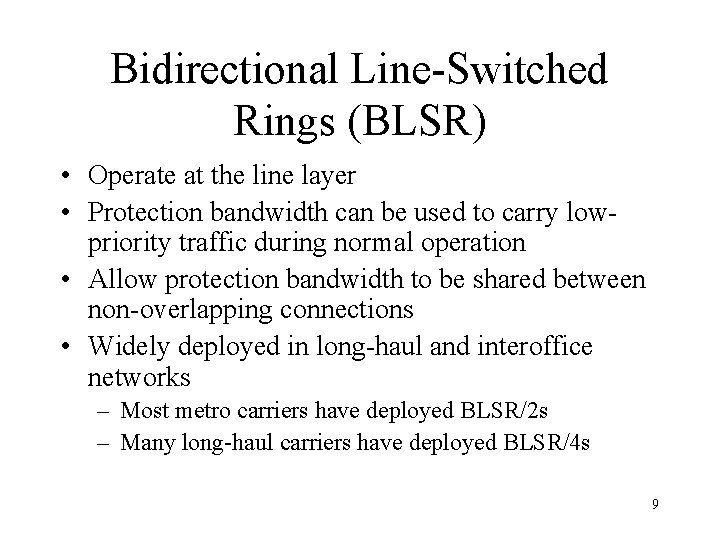 Bidirectional Line-Switched Rings (BLSR)

• Operate at the line layer
• Protection bandwidth can be used to carry low-priority traffic during normal operation
• Allow protection bandwidth to be shared between non-overlapping connections
• Widely deployed in long-haul and interoffice networks
– Most metro carriers have deployed BLSR/2s
– Many long-haul carriers have deployed BLSR/4s

9